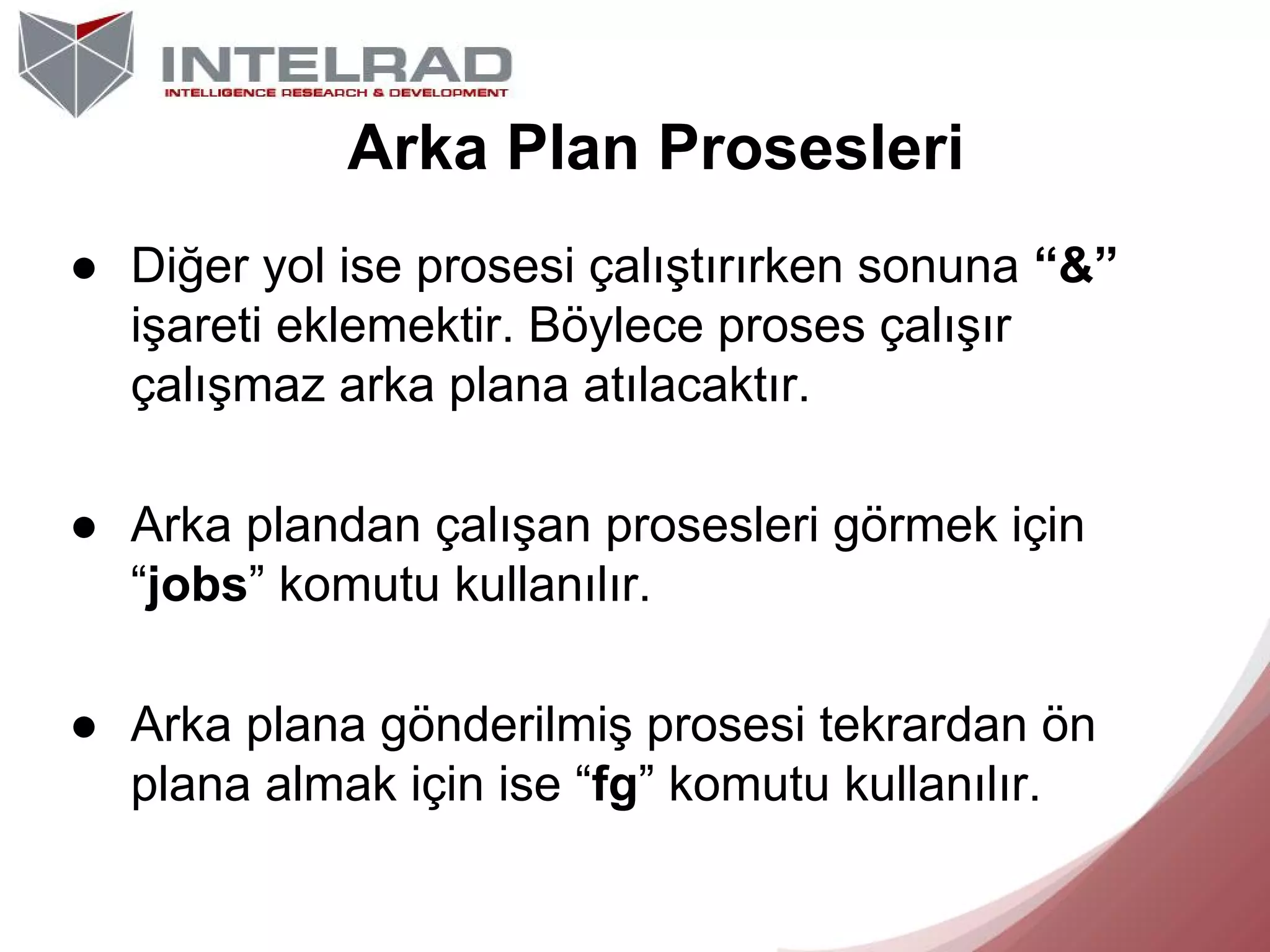 INTELRAD
INTELLIGENCE RESEARCH & DEVELOPMENT

Arka Plan Prosesleri

● Diğer yol ise prosesi çalıştırırken sonuna “&” işareti eklemektir. Böylece proses çalışır çalışmaz arka plana atılacaktır.

● Arka plandan çalışan prosesleri görmek için “jobs” komutu kullanılır.

● Arka plana gönderilmiş prosesi tekrardan ön plana almak için ise “fg” komutu kullanılır.